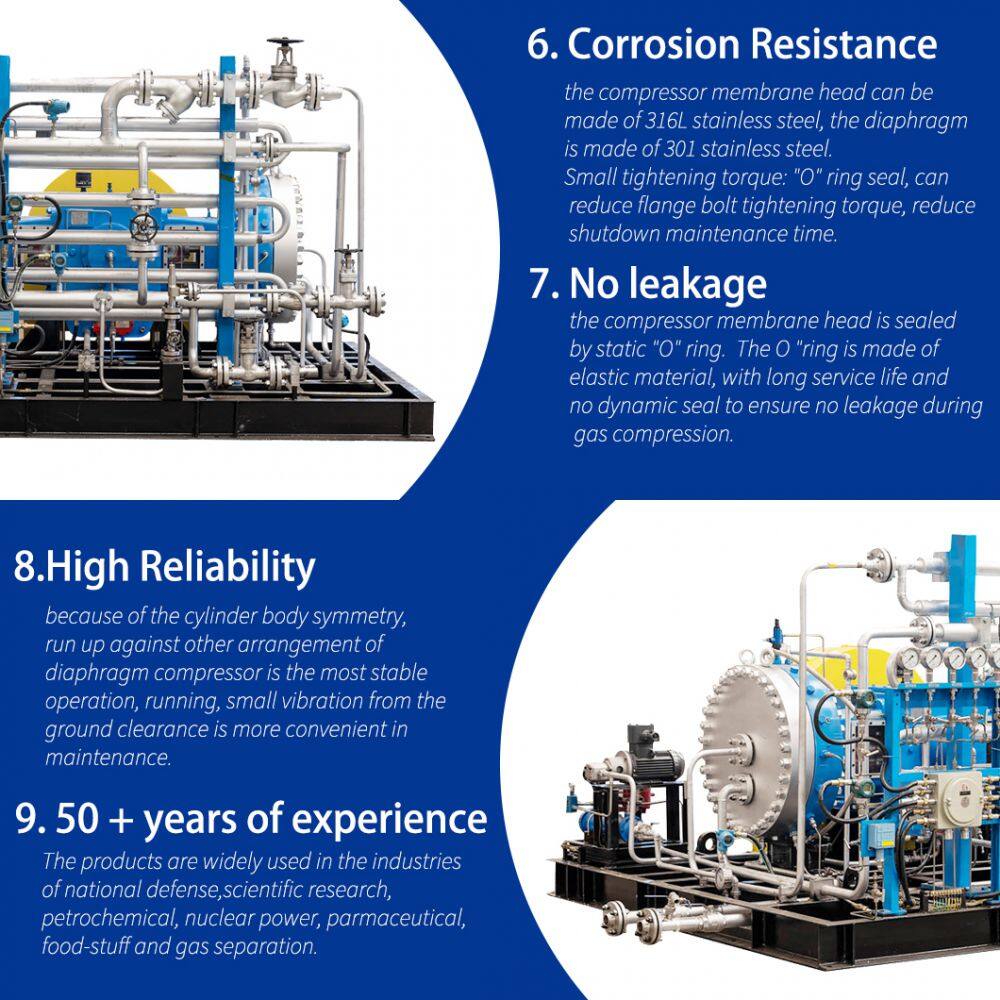 6. Corrosion Resistance

the compressor membrane head can be made of 316L stainless steel, the diaphragm is made of 301 stainless steel.
Small tightening torque: "O" ring seal, can reduce flange bolt tightening torque, reduce shutdown maintenance time.

7. No leakage

the compressor membrane head is sealed by static "O" ring. The O "ring is made of elastic material, with long service life and no dynamic seal to ensure no leakage during gas compression.

8.High Reliability

because of the cylinder body symmetry, run up against other arrangement of diaphragm compressor is the most stable operation, running, small vibration from the ground clearance is more convenient in maintenance.

9. 50 + years of experience

The products are widely used in the industries of national defense,scientific research, petrochemical, nuclear power, parmaceutical, food-stuff and gas separation.